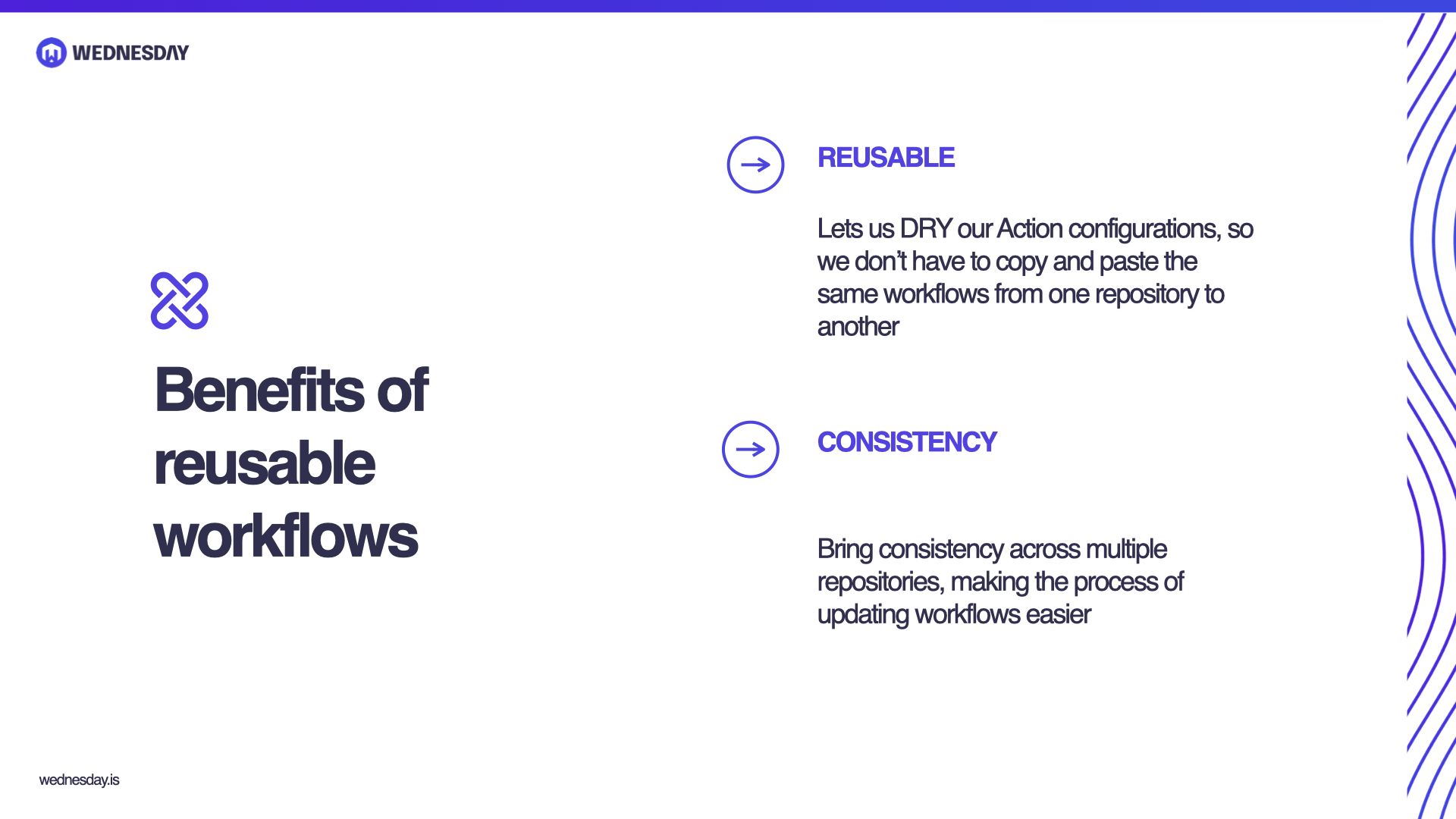 WEDNESDAY

Benefits of reusable workflows

REUSABLE

Lets us DRY our Action configurations, so we don't have to copy and paste the same workflows from one repository to another

CONSISTENCY

Bring consistency across multiple repositories, making the process of updating workflows easier

wednesday.is